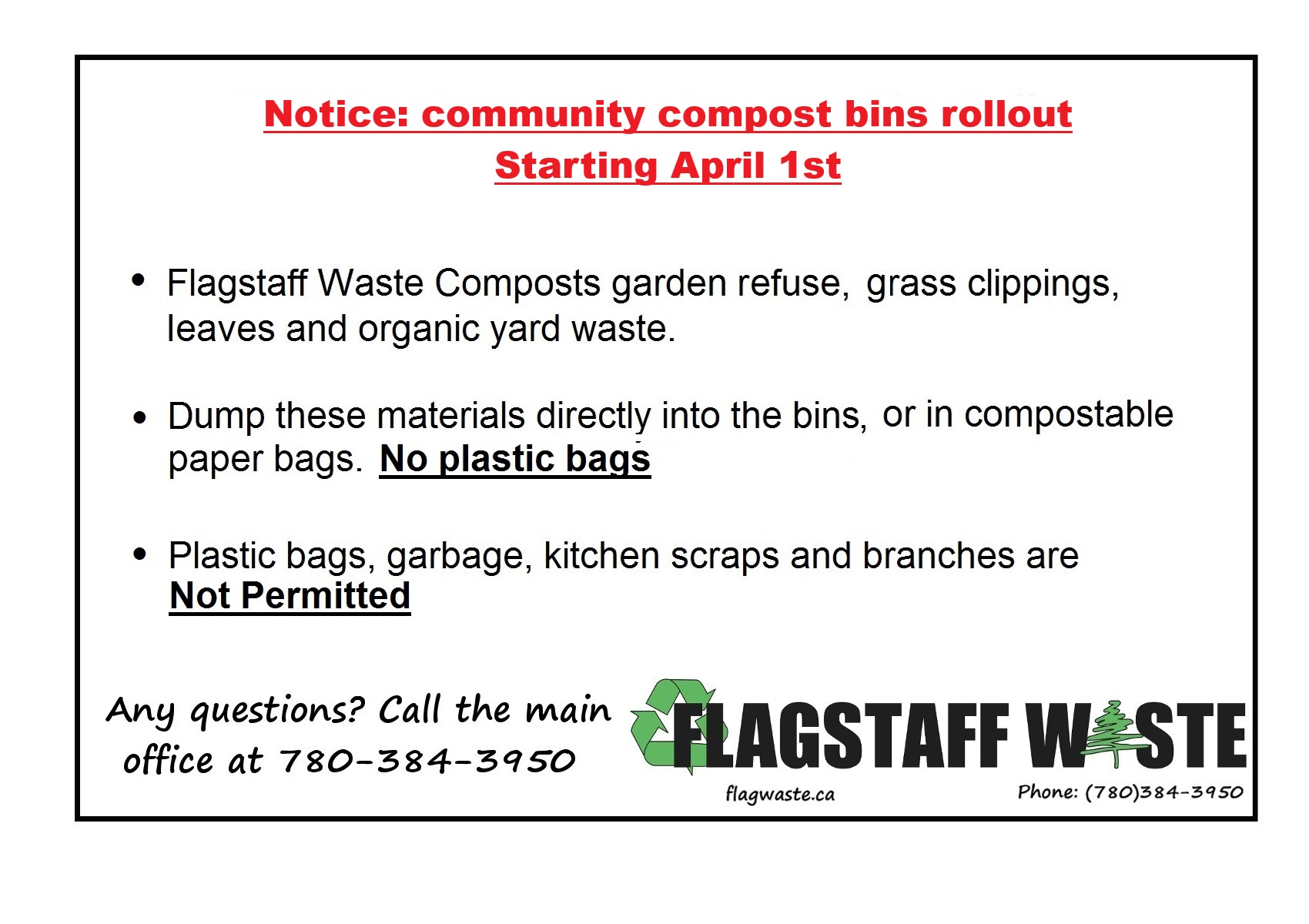 Notice: community compost bins rollout
Starting April 1st

• Flagstaff Waste Composts garden refuse, grass clippings, leaves and organic yard waste.

• Dump these materials directly into the bins, or in compostable paper bags. No plastic bags

• Plastic bags, garbage, kitchen scraps and branches are Not Permitted

Any questions? Call the main office at 780-384-3950

FLAGSTAFF WASTE
flagwaste.ca
Phone: (780)384-3950